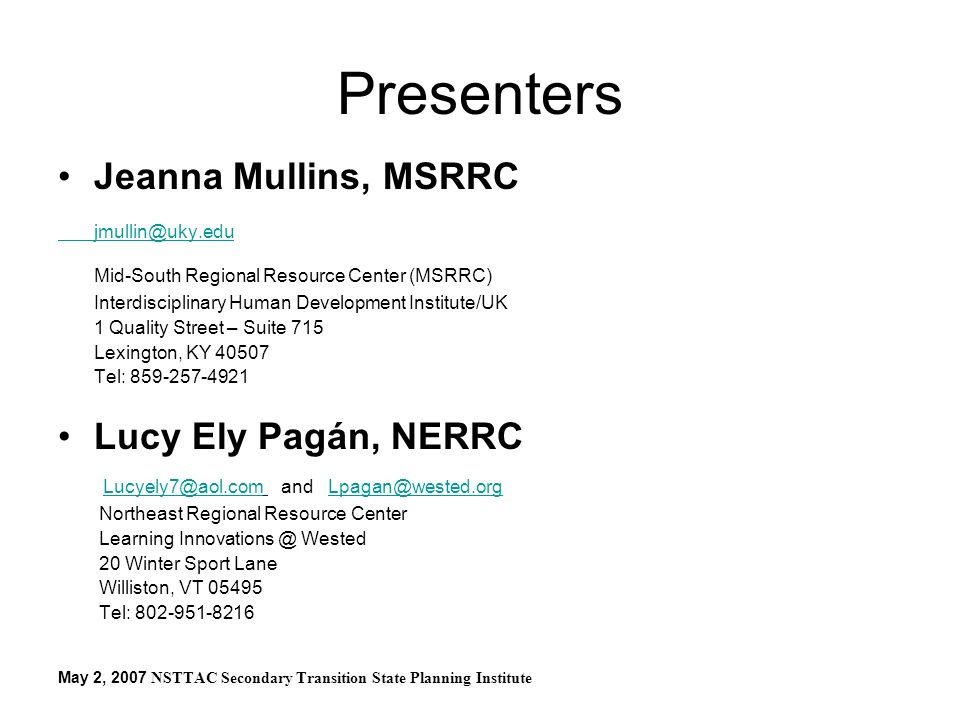 Presenters

• Jeanna Mullins, MSRRC

jmullin@uky.edu

Mid-South Regional Resource Center (MSRRC)
Interdisciplinary Human Development Institute/UK
1 Quality Street – Suite 715
Lexington, KY 40507
Tel: 859-257-4921

• Lucy Ely Pagán, NERRC

Lucyely7@aol.com and Lpagan@wested.org
Northeast Regional Resource Center
Learning Innovations @ Wested
20 Winter Sport Lane
Williston, VT 05495
Tel: 802-951-8216

May 2, 2007 NSTTAC Secondary Transition State Planning Institute